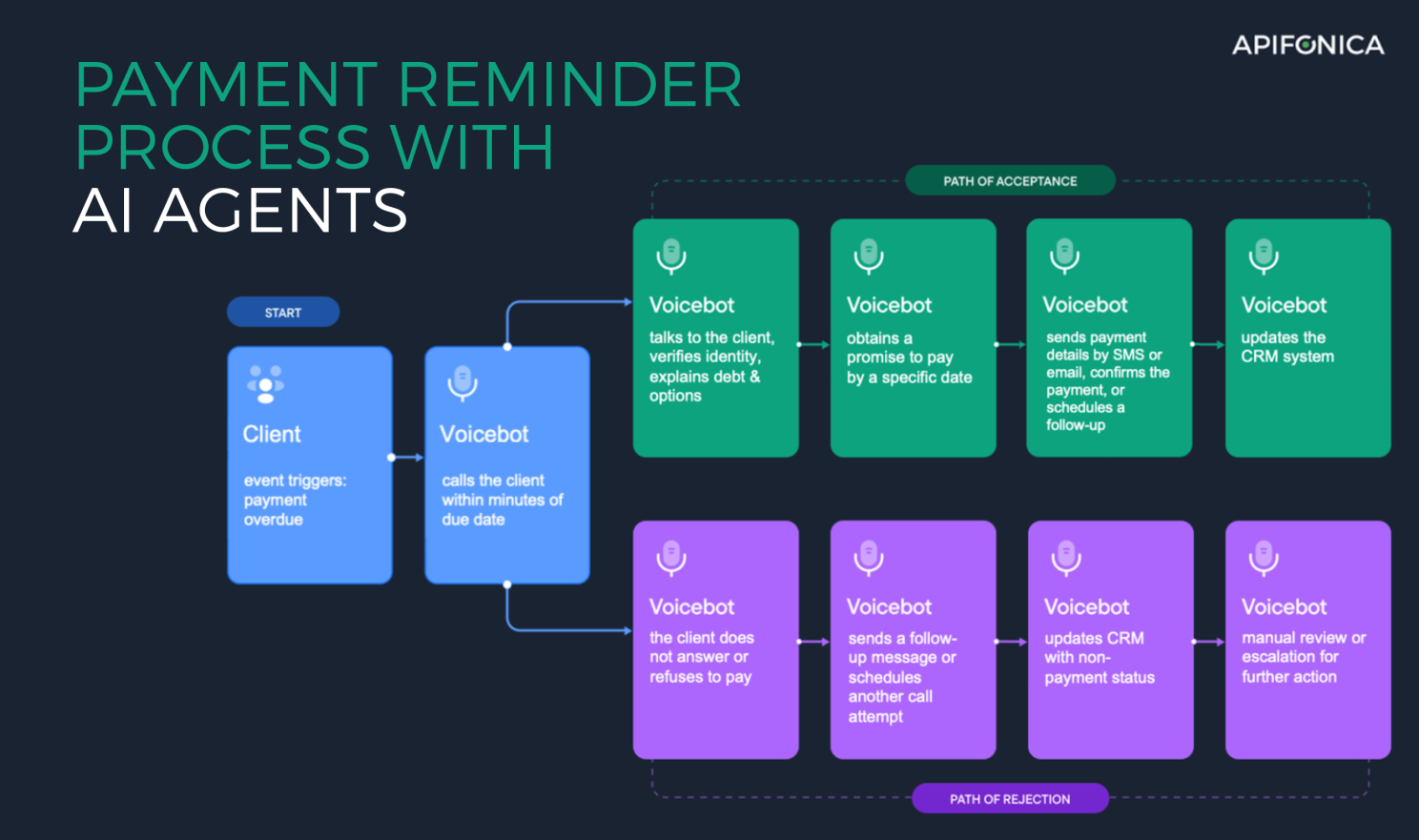 APIFONICA

PAYMENT REMINDER PROCESS WITH AI AGENTS

START

Client

event triggers: payment overdue

Voicebot

calls the client within minutes of due date

PATH OF ACCEPTANCE

Voicebot

talks to the client, verifies identity, explains debt & options

Voicebot

obtains a promise to pay by a specific date

Voicebot

sends payment details by SMS or email, confirms the payment, or schedules a follow-up

Voicebot

updates the CRM system

Voicebot

the client does not answer or refuses to pay

Voicebot

sends a follow-up message or schedules another call attempt

Voicebot

updates CRM with non-payment status

Voicebot

manual review or escalation for further action

PATH OF REJECTION